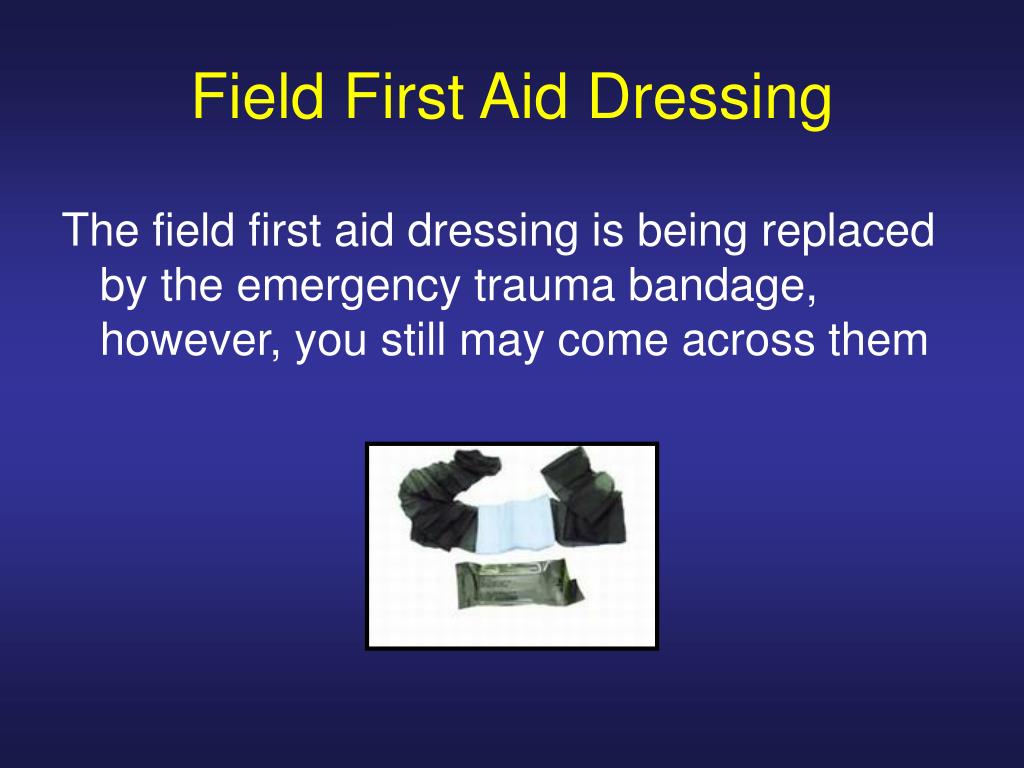 Field First Aid Dressing

The field first aid dressing is being replaced by the emergency trauma bandage, however, you still may come across them